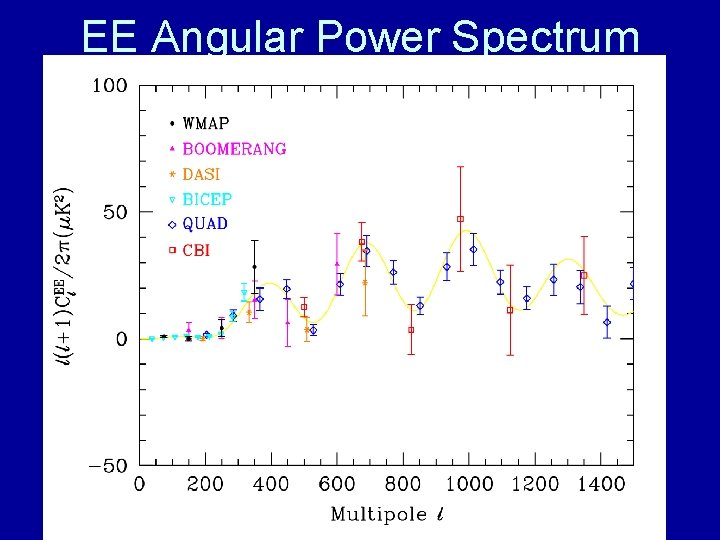 EE Angular Power Spectrum

100
50
0
−50

$\ell(\ell+1)C_\ell^{EE}/2\pi(\mu K^2)$

WMAP
BOOMERANG
DASI
BICEP
QUAD
CBI

0 200 400 600 800 1000 1200 1400

Multipole $\ell$